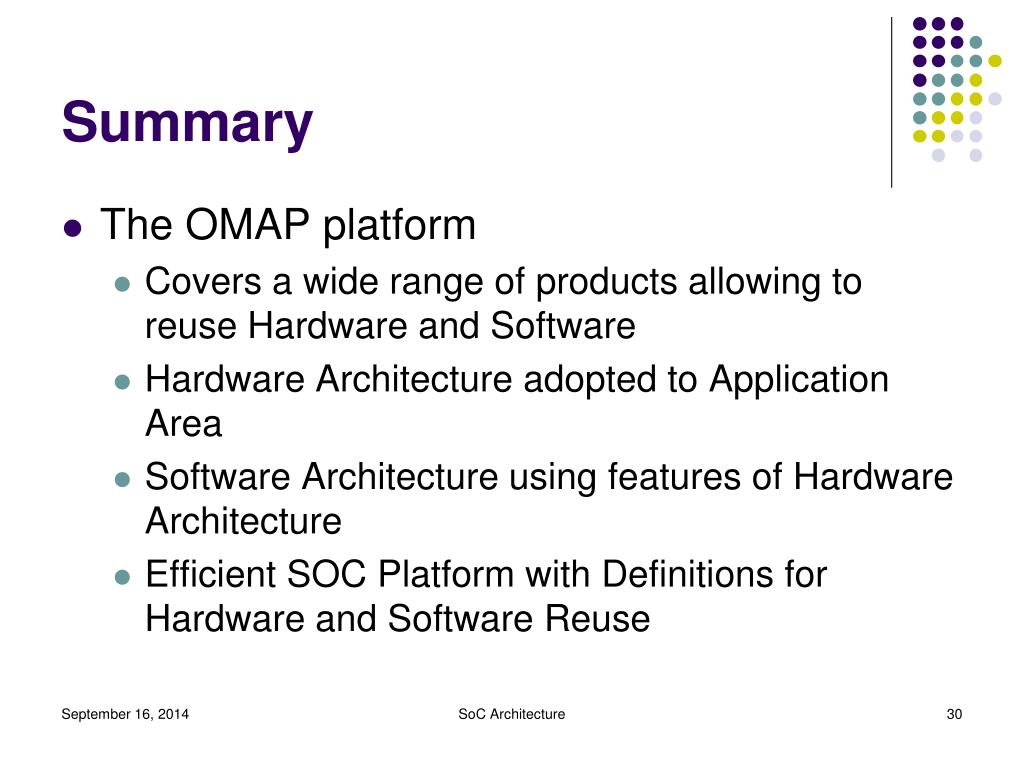 Summary

- The OMAP platform
  - Covers a wide range of products allowing to reuse Hardware and Software
  - Hardware Architecture adopted to Application Area
  - Software Architecture using features of Hardware Architecture
  - Efficient SOC Platform with Definitions for Hardware and Software Reuse

September 16, 2014

SoC Architecture

30